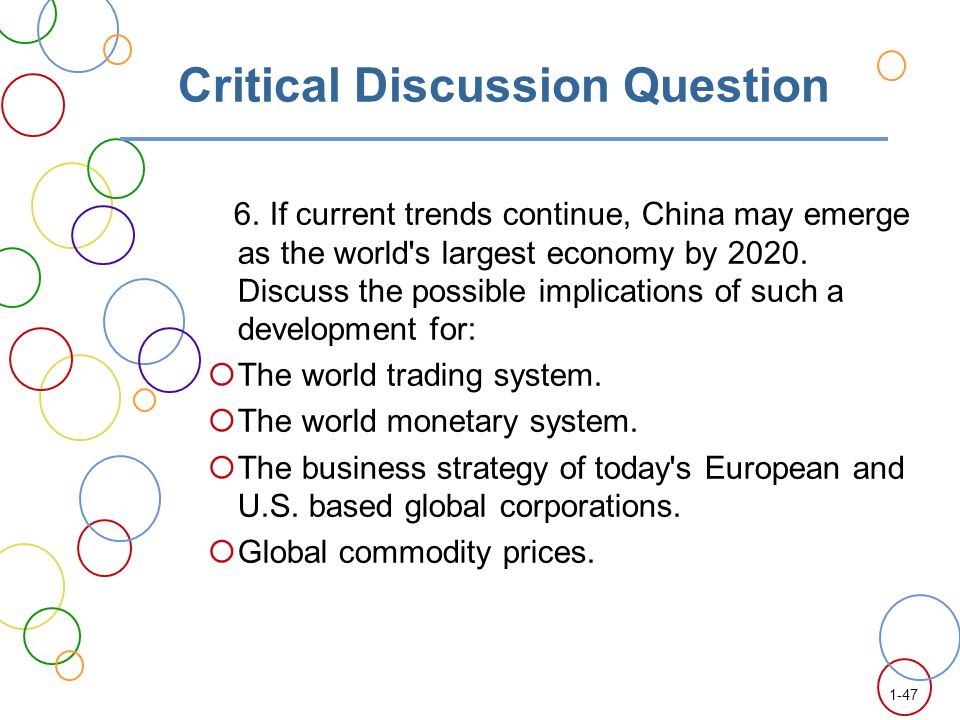 Critical Discussion Question

6. If current trends continue, China may emerge as the world's largest economy by 2020. Discuss the possible implications of such a development for:

The world trading system.

The world monetary system.

The business strategy of today's European and U.S. based global corporations.

Global commodity prices.

1-47